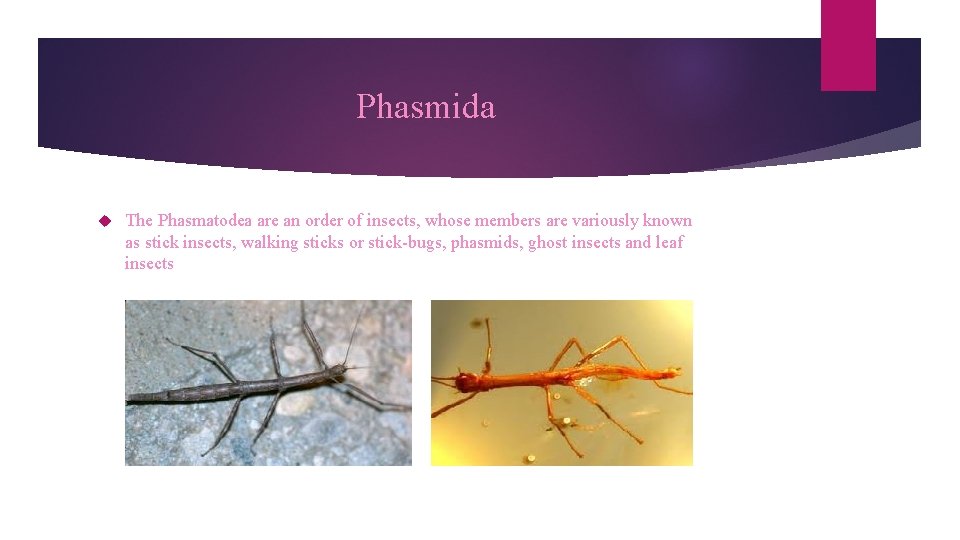 Phasmida

The Phasmatodea are an order of insects, whose members are variously known as stick insects, walking sticks or stick-bugs, phasmids, ghost insects and leaf insects